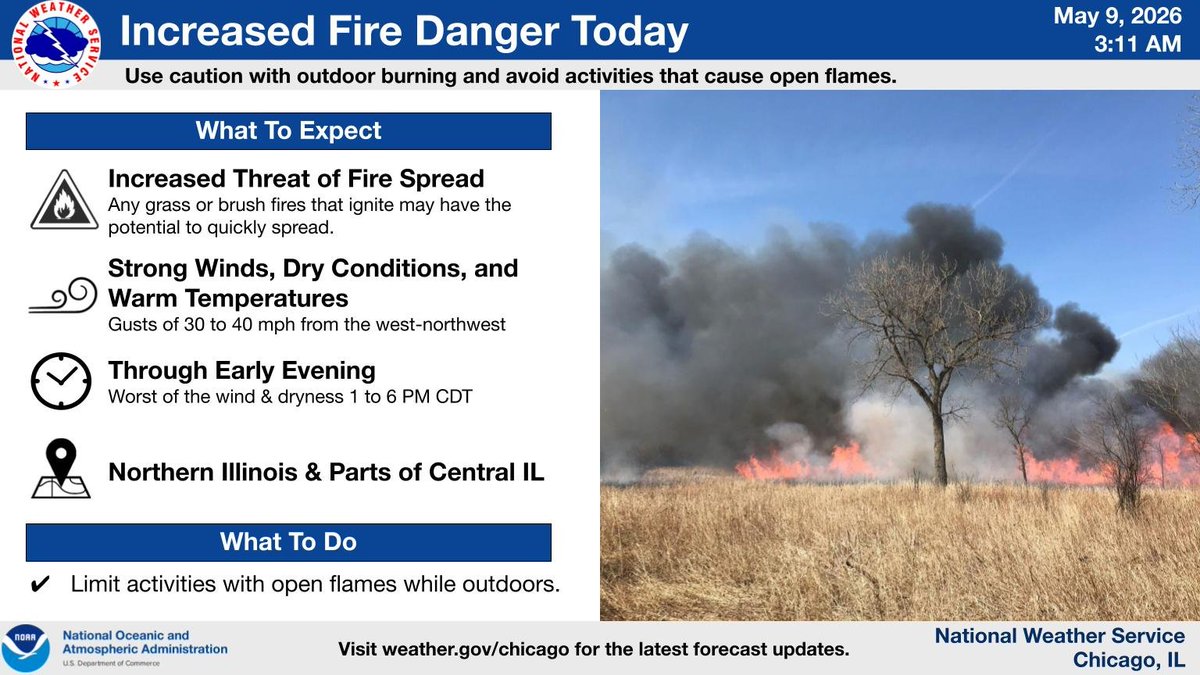 NATIONAL WEATHER SERVICE

Increased Fire Danger Today

May 9, 2026
3:11 AM

Use caution with outdoor burning and avoid activities that cause open flames.

What To Expect

Increased Threat of Fire Spread
Any grass or brush fires that ignite may have the potential to quickly spread.

Strong Winds, Dry Conditions, and Warm Temperatures
Gusts of 30 to 40 mph from the west-northwest

Through Early Evening
Worst of the wind & dryness 1 to 6 PM CDT

Northern Illinois & Parts of Central IL

What To Do

✔ Limit activities with open flames while outdoors.

NOAA
National Oceanic and Atmospheric Administration
U.S. Department of Commerce

Visit weather.gov/chicago for the latest forecast updates.

National Weather Service
Chicago, IL